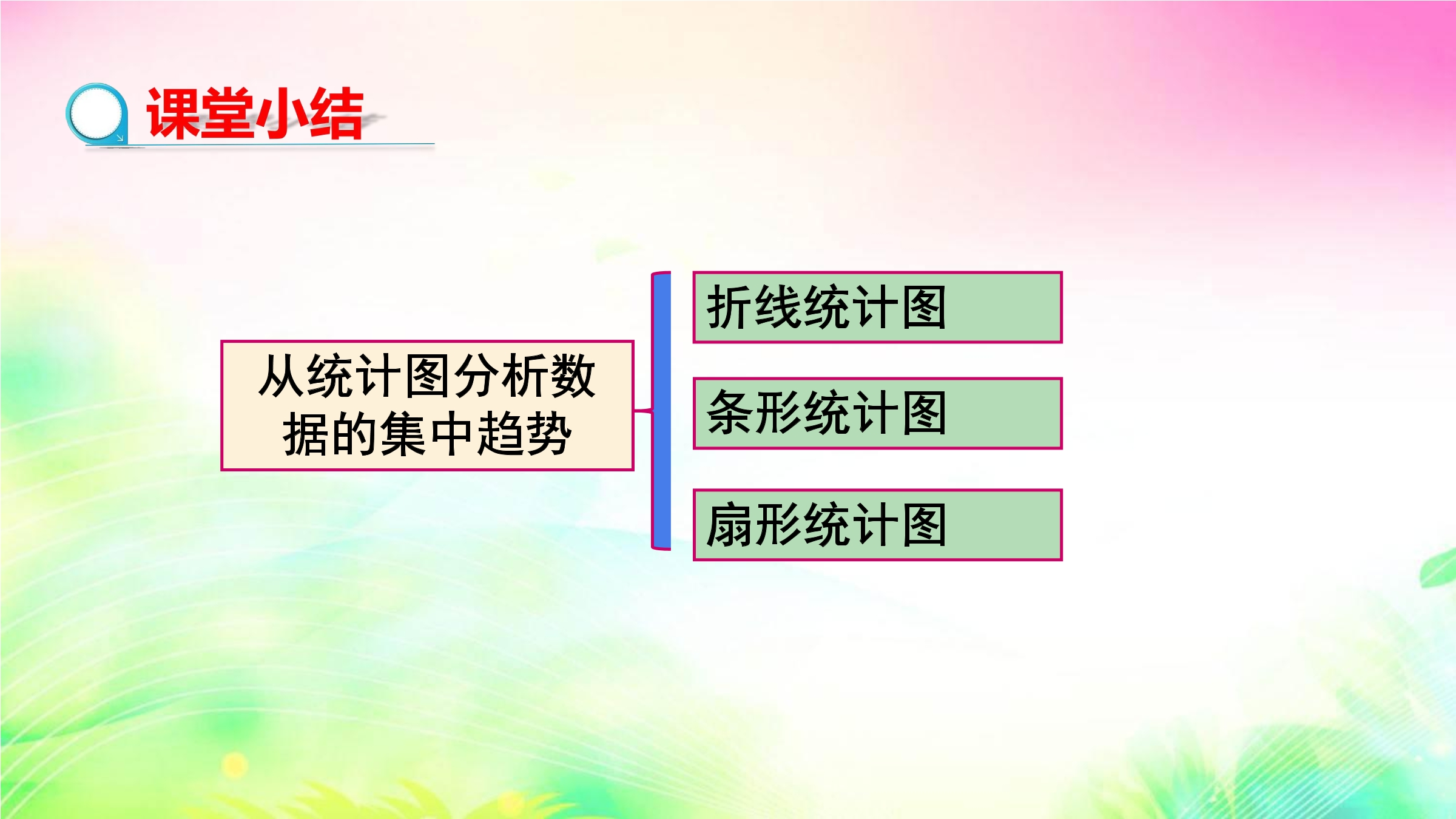 课堂小结

从统计图分析数据的集中趋势

折线统计图

条形统计图

扇形统计图